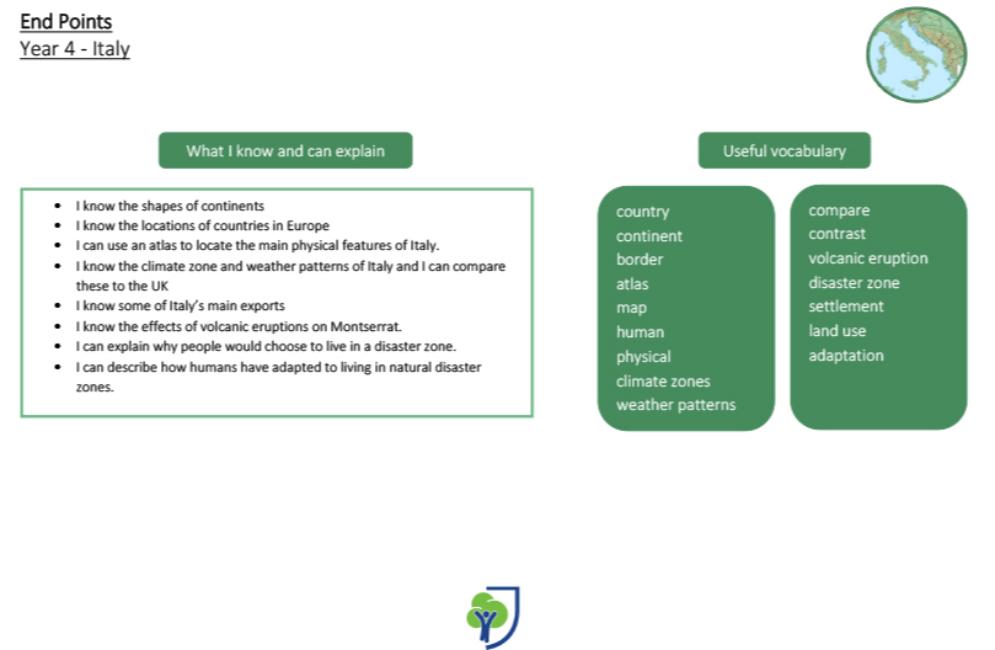 End Points
Year 4 - Italy

What I know and can explain

- I know the shapes of continents
- I know the locations of countries in Europe
- I can use an atlas to locate the main physical features of Italy.
- I know the climate zone and weather patterns of Italy and I can compare these to the UK
- I know some of Italy's main exports
- I know the effects of volcanic eruptions on Montserrat.
- I can explain why people would choose to live in a disaster zone.
- I can describe how humans have adapted to living in natural disaster zones.

Useful vocabulary

country
continent
border
atlas
map
human
physical
climate zones
weather patterns

compare
contrast
volcanic eruption
disaster zone
settlement
land use
adaptation